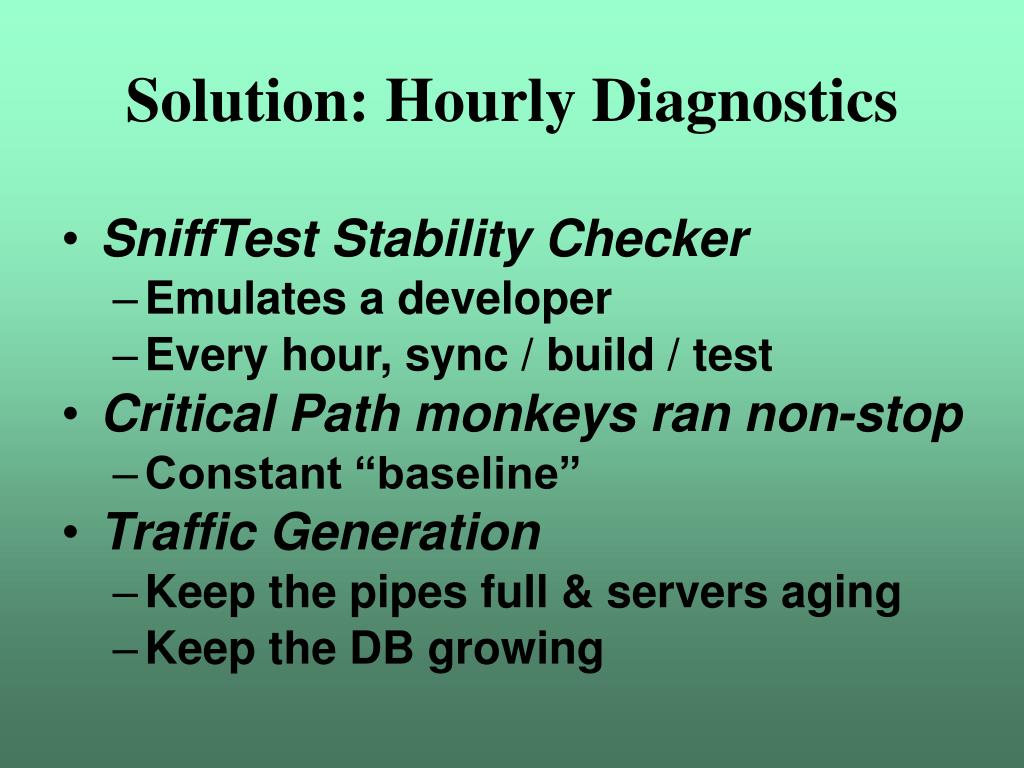 Solution: Hourly Diagnostics

• SniffTest Stability Checker
– Emulates a developer
– Every hour, sync / build / test
• Critical Path monkeys ran non-stop
– Constant “baseline”
• Traffic Generation
– Keep the pipes full & servers aging
– Keep the DB growing